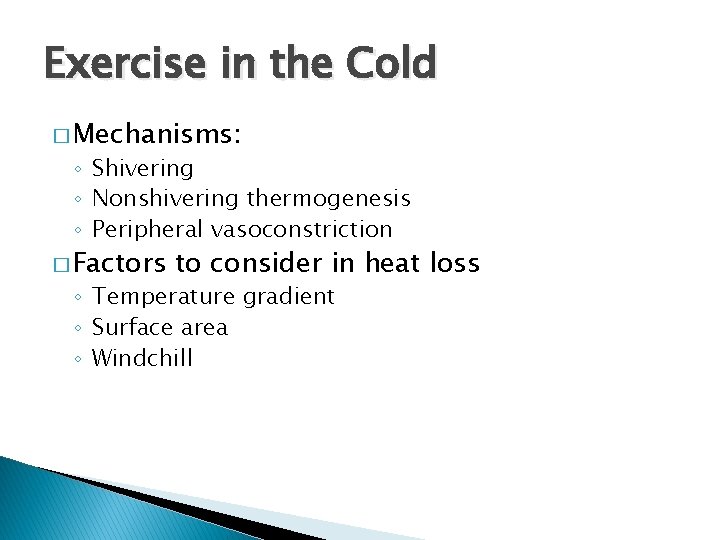 Exercise in the Cold

□ Mechanisms:
◦ Shivering
◦ Nonshivering thermogenesis
◦ Peripheral vasoconstriction

□ Factors to consider in heat loss
◦ Temperature gradient
◦ Surface area
◦ Windchill